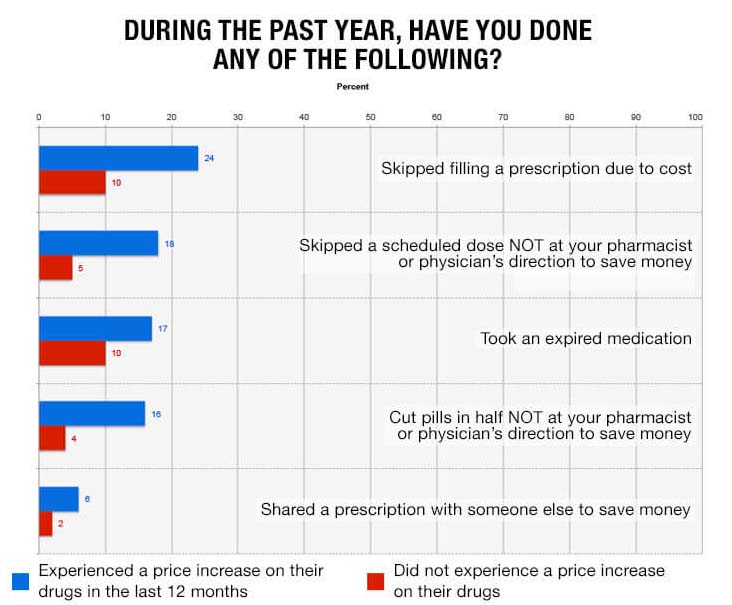 DURING THE PAST YEAR, HAVE YOU DONE ANY OF THE FOLLOWING?

Percent

0 10 20 30 40 50 60 70 80 90 100

24
10
Skipped filling a prescription due to cost

18
5
Skipped a scheduled dose NOT at your pharmacist or physician's direction to save money

17
10
Took an expired medication

16
4
Cut pills in half NOT at your pharmacist or physician's direction to save money

6
2
Shared a prescription with someone else to save money

Experienced a price increase on their drugs in the last 12 months

Did not experience a price increase on their drugs